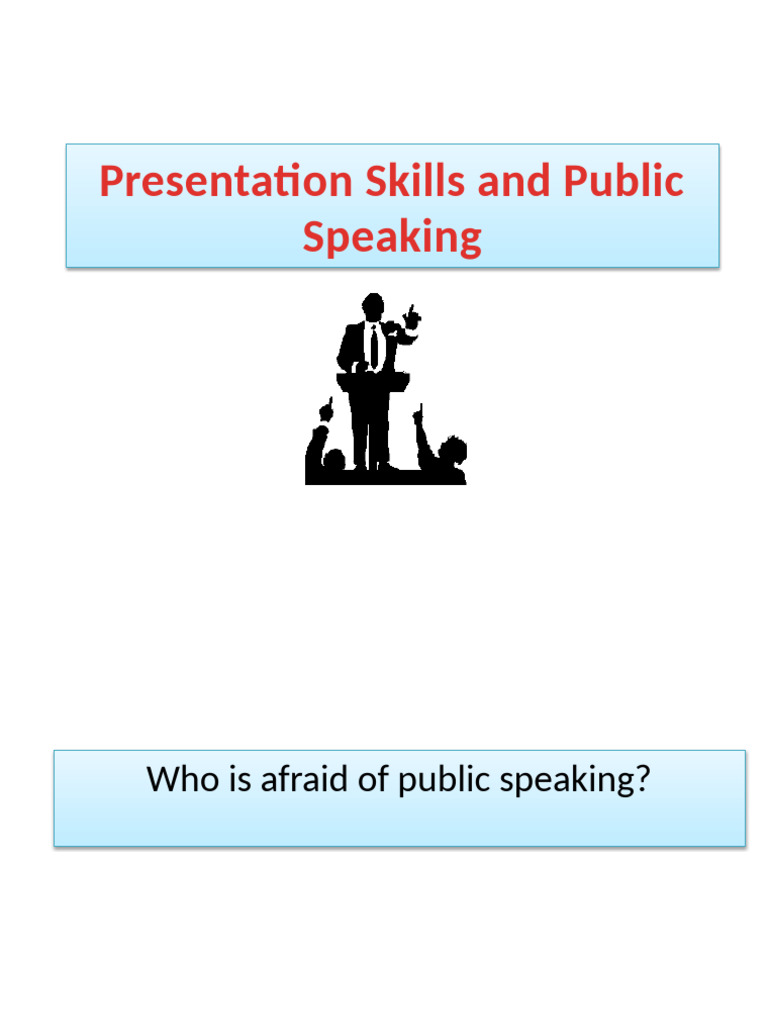 Presentation Skills and Public Speaking

Who is afraid of public speaking?